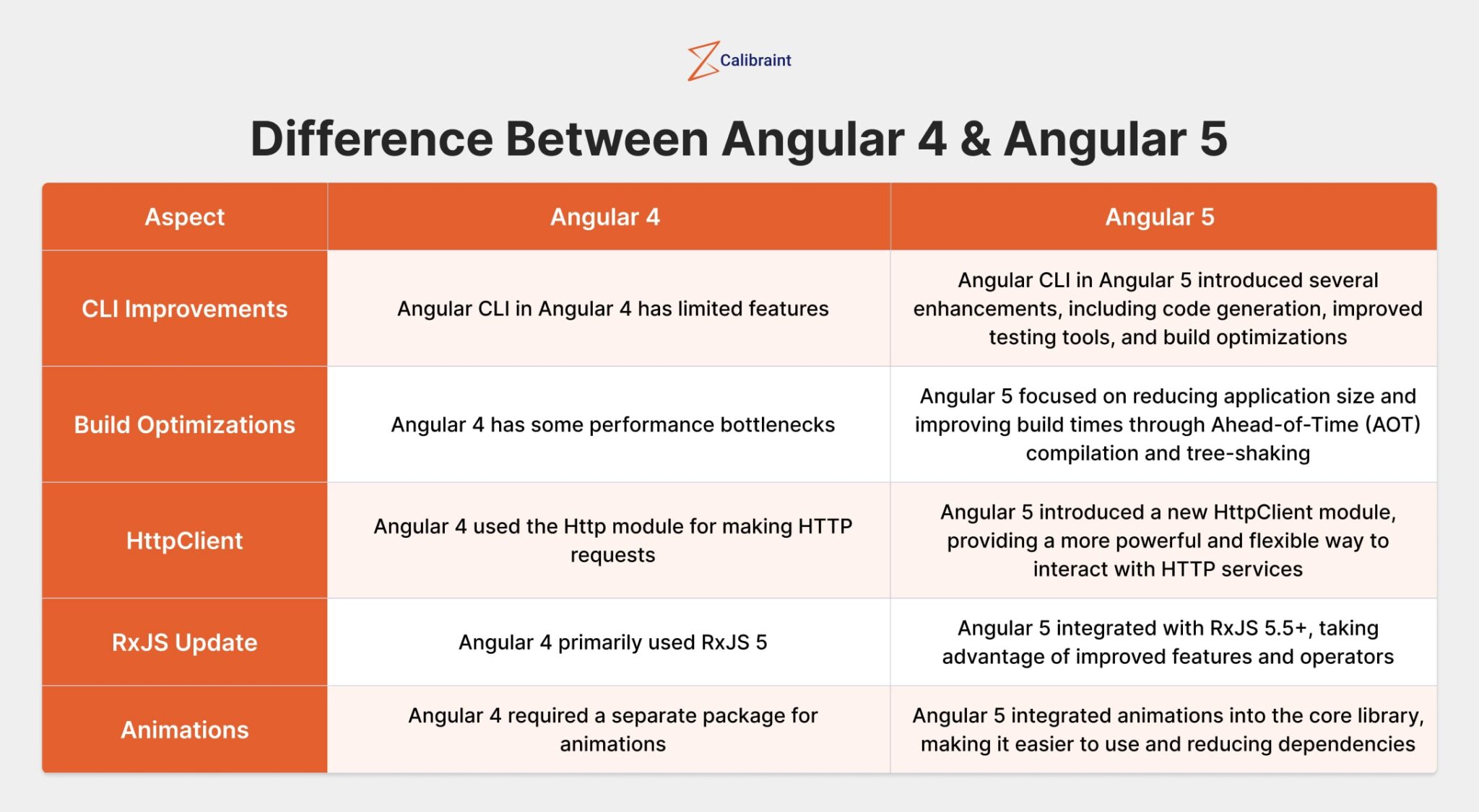 Calibraint

Difference Between Angular 4 & Angular 5

| Aspect | Angular 4 | Angular 5 |
|---|---|---|
| CLI Improvements | Angular CLI in Angular 4 has limited features | Angular CLI in Angular 5 introduced several enhancements, including code generation, improved testing tools, and build optimizations |
| Build Optimizations | Angular 4 has some performance bottlenecks | Angular 5 focused on reducing application size and improving build times through Ahead-of-Time (AOT) compilation and tree-shaking |
| HttpClient | Angular 4 used the Http module for making HTTP requests | Angular 5 introduced a new HttpClient module, providing a more powerful and flexible way to interact with HTTP services |
| RxJS Update | Angular 4 primarily used RxJS 5 | Angular 5 integrated with RxJS 5.5+, taking advantage of improved features and operators |
| Animations | Angular 4 required a separate package for animations | Angular 5 integrated animations into the core library, making it easier to use and reducing dependencies |